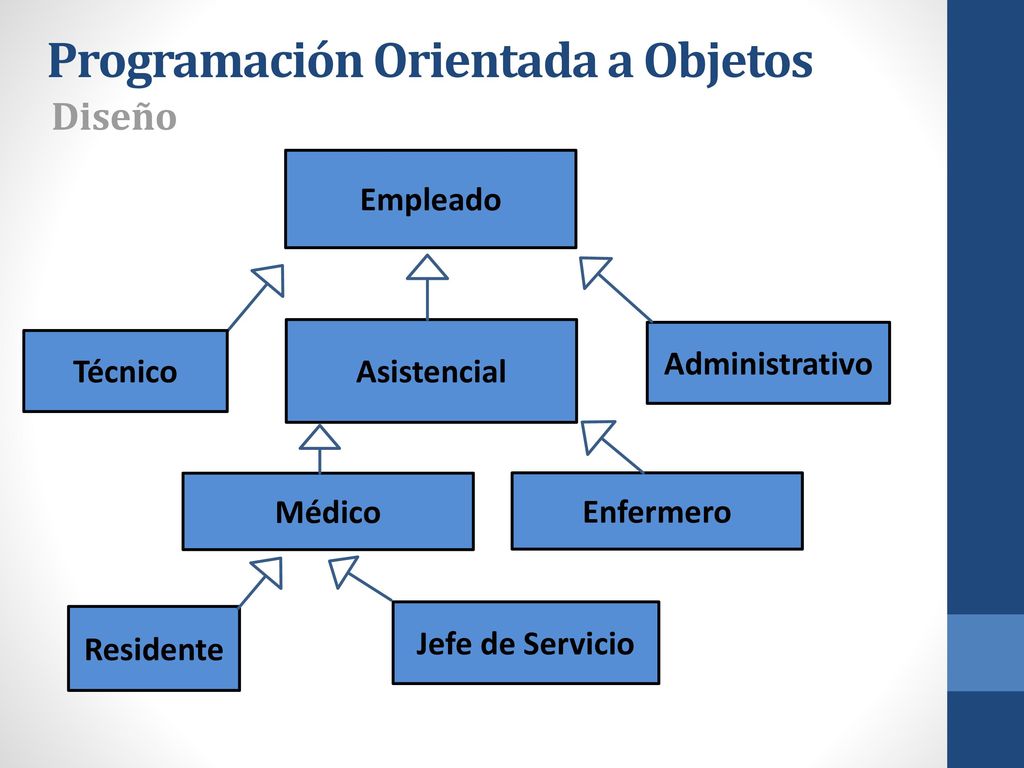 Programación Orientada a Objetos
Diseño

Empleado

Técnico

Asistencial

Administrativo

Médico

Enfermero

Residente

Jefe de Servicio